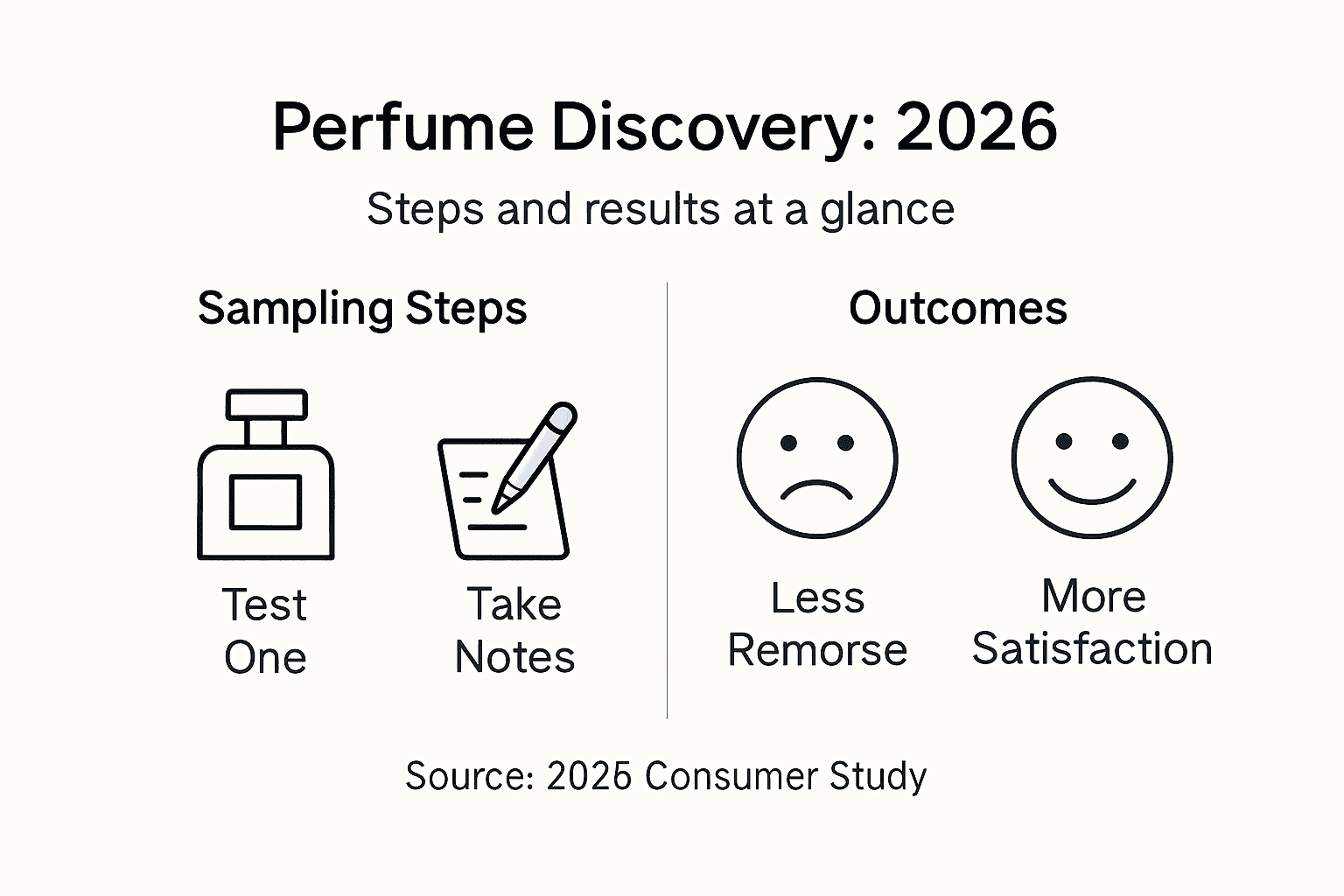 Perfume Discovery: 2026

Steps and results at a glance

Sampling Steps

Test One

Take Notes

Outcomes

Less Remorse

More Satisfaction

Source: 2026 Consumer Study